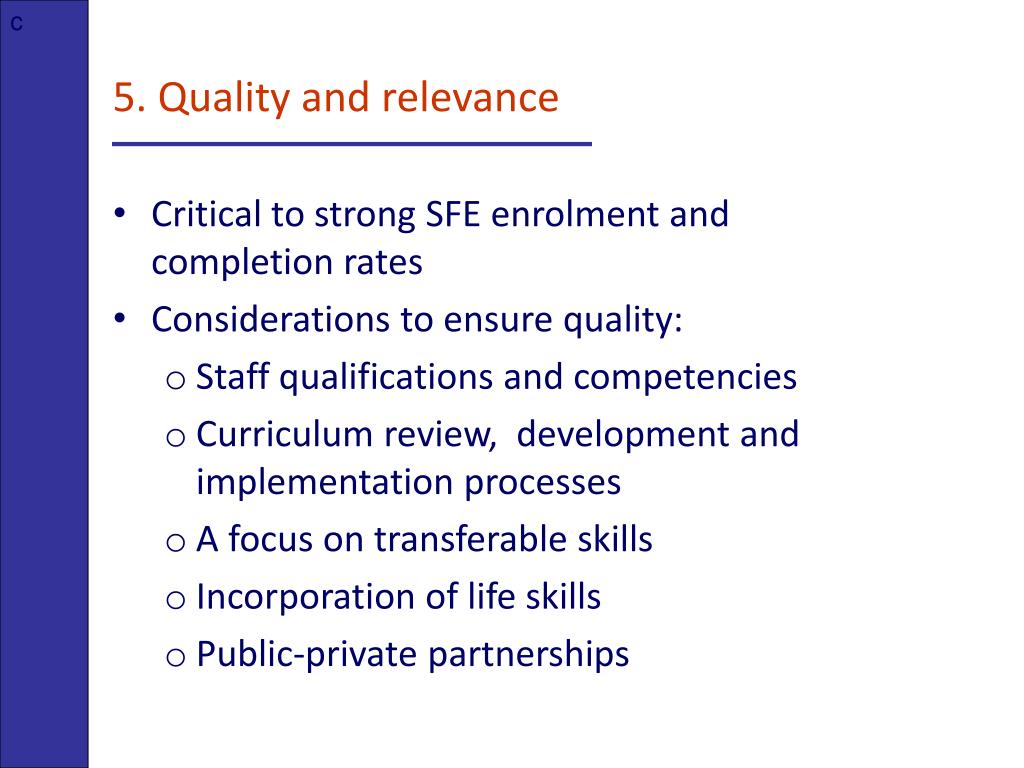 c

5. Quality and relevance

• Critical to strong SFE enrolment and completion rates
• Considerations to ensure quality:
  o Staff qualifications and competencies
  o Curriculum review,  development and implementation processes
  o A focus on transferable skills
  o Incorporation of life skills
  o Public-private partnerships